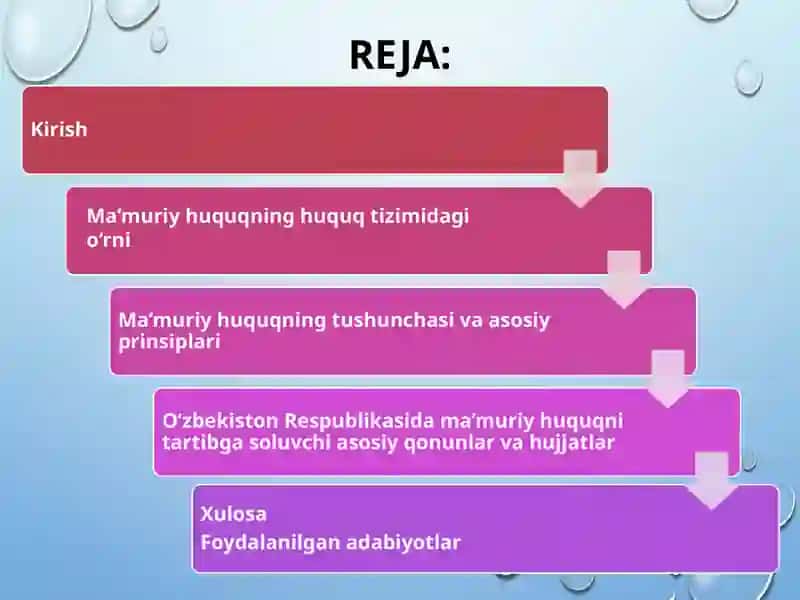 REJA:

Kirish

Ma’muriy huquqning huquq tizimidagi o‘rni

Ma’muriy huquqning tushunchasi va asosiy prinsiplari

O‘zbekiston Respublikasida ma’muriy huquqni tartibga soluvchi asosiy qonunlar va hujjatlar

Xulosa
Foydalanilgan adabiyotlar